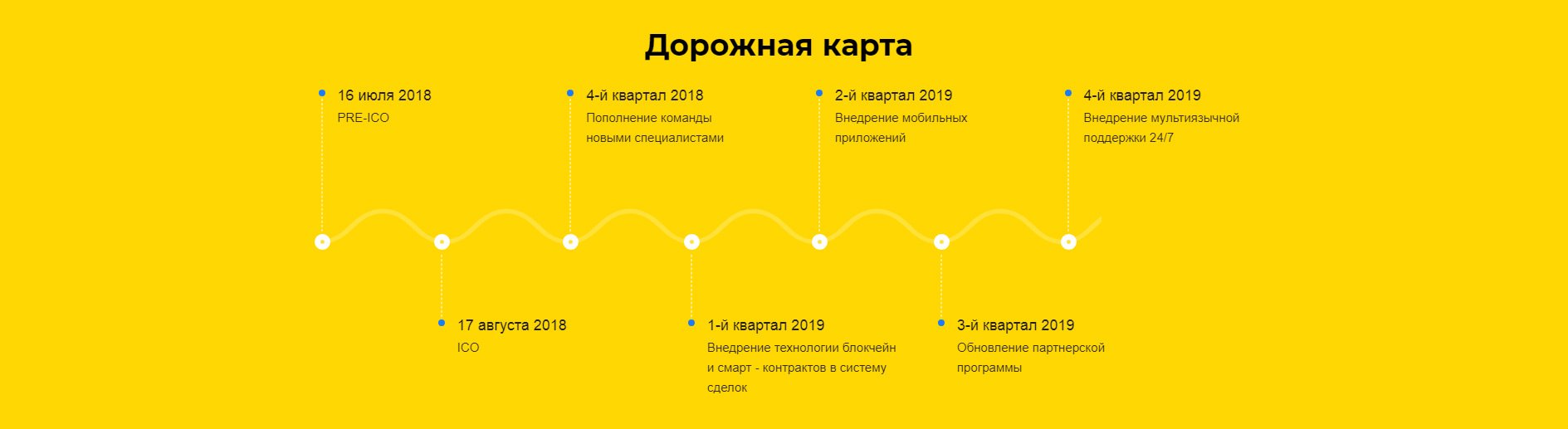 Дорожная карта

16 июля 2018
PRE-ICO

4-й квартал 2018
Пополнение команды новыми специалистами

2-й квартал 2019
Внедрение мобильных приложений

4-й квартал 2019
Внедрение мультиязычной поддержки 24/7

17 августа 2018
ICO

1-й квартал 2019
Внедрение технологии блокчейн и смарт - контрактов в систему сделок

3-й квартал 2019
Обновление партнерской программы